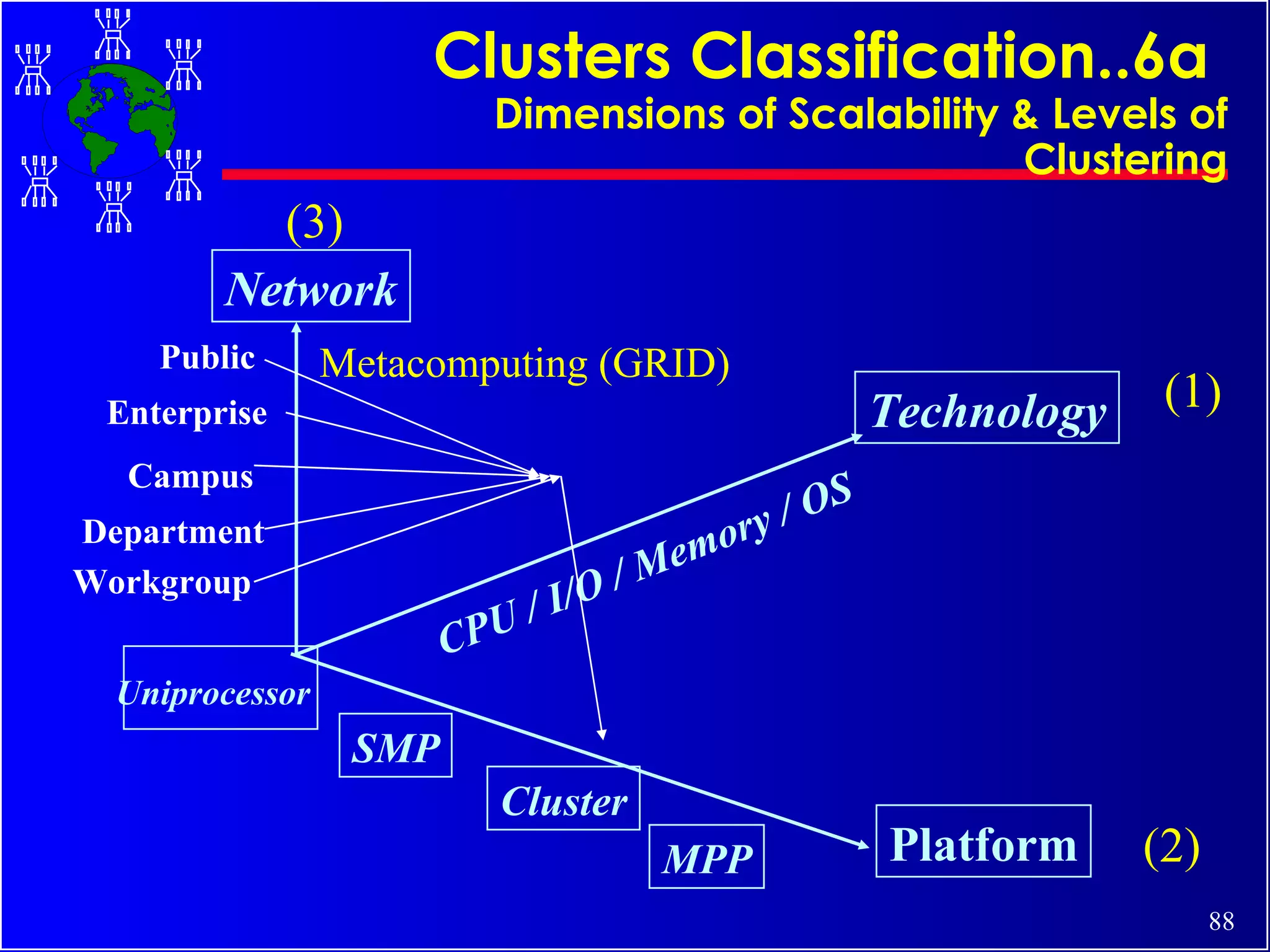 Clusters Classification..6a
Dimensions of Scalability & Levels of Clustering

(3)
Network

Public
Enterprise
Campus
Department
Workgroup

Metacomputing (GRID)

Technology
(1)

CPU / I/O / Memory / OS

Uniprocessor
SMP
Cluster
MPP

Platform
(2)

88